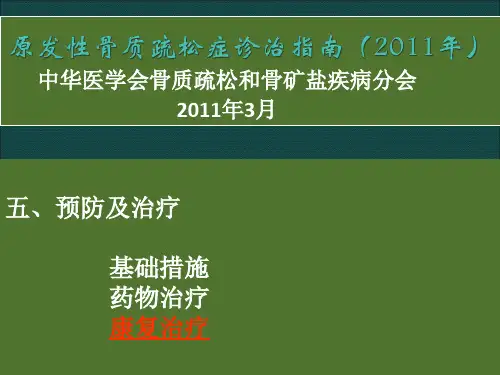 原发性骨质疏松症诊治指南（2011年）
中华医学会骨质疏松和骨矿盐疾病分会
2011年3月

五、预防及治疗

基础措施
药物治疗
康复治疗